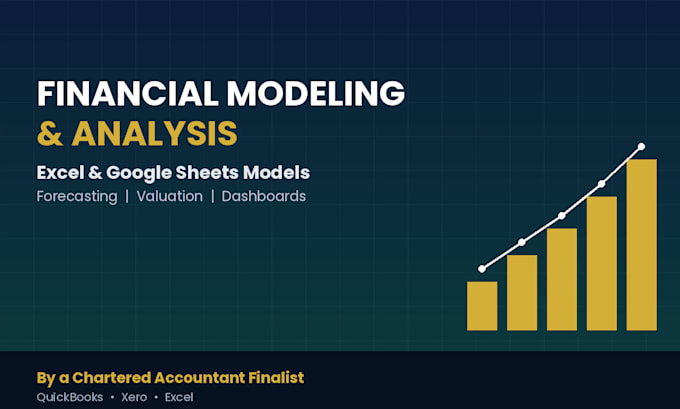 FINANCIAL MODELING
& ANALYSIS

Excel & Google Sheets Models

Forecasting | Valuation | Dashboards

By a Chartered Accountant Finalist

QuickBooks • Xero • Excel